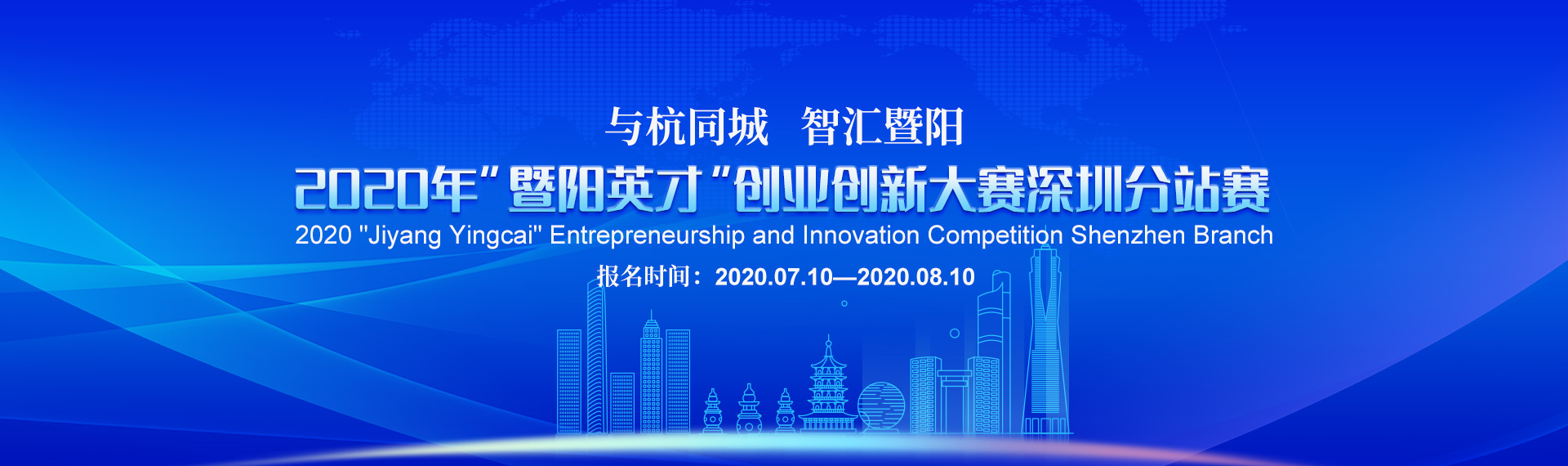 与杭同城 智汇暨阳

2020年"暨阳英才"创业创新大赛深圳分站赛

2020 "Jiyang Yingcai" Entrepreneurship and Innovation Competition Shenzhen Branch

报名时间：2020.07.10—2020.08.10